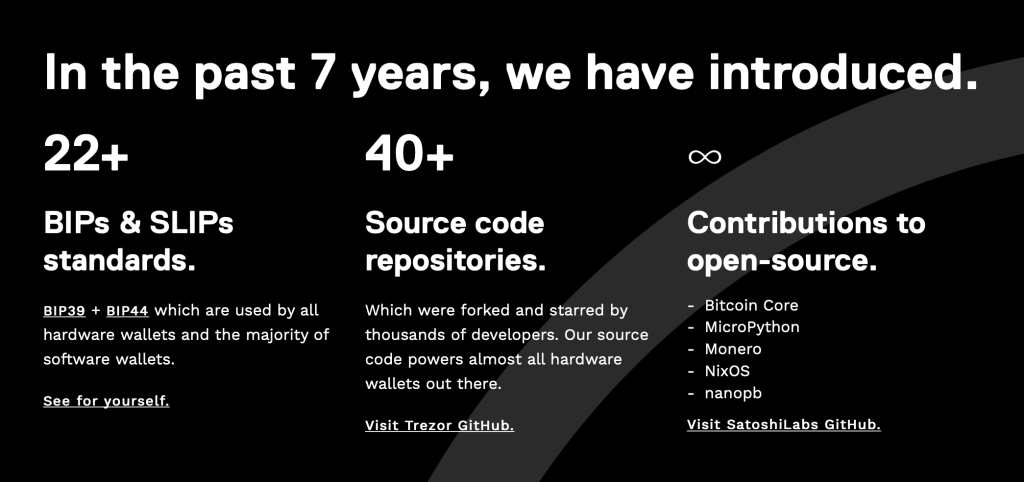 In the past 7 years, we have introduced.

22+

BIPs & SLIPs standards.

BIP39 + BIP44 which are used by all hardware wallets and the majority of software wallets.

See for yourself.

40+

Source code repositories.

Which were forked and starred by thousands of developers. Our source code powers almost all hardware wallets out there.

Visit Trezor GitHub.

$\infty$

Contributions to open-source.

- Bitcoin Core
- MicroPython
- Monero
- NixOS
- nanopb

Visit SatoshiLabs GitHub.